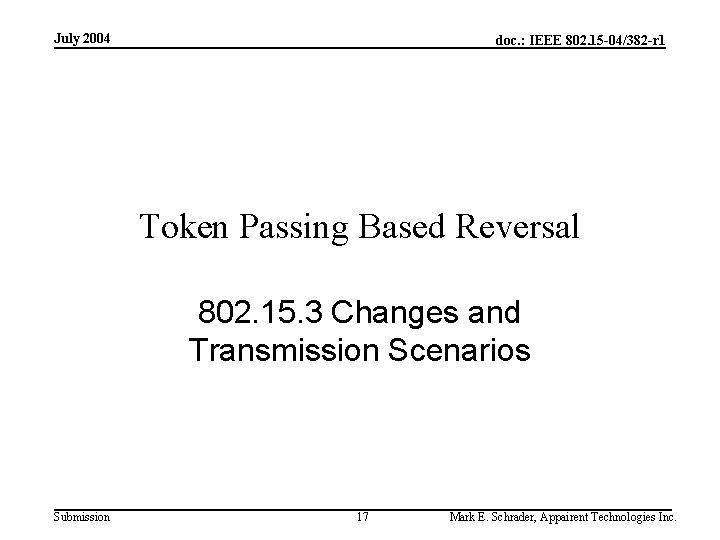 July 2004

doc.: IEEE 802.15-04/382-r1

Token Passing Based Reversal

802.15.3 Changes and Transmission Scenarios

Submission

17

Mark E. Schrader, Appairent Technologies Inc.